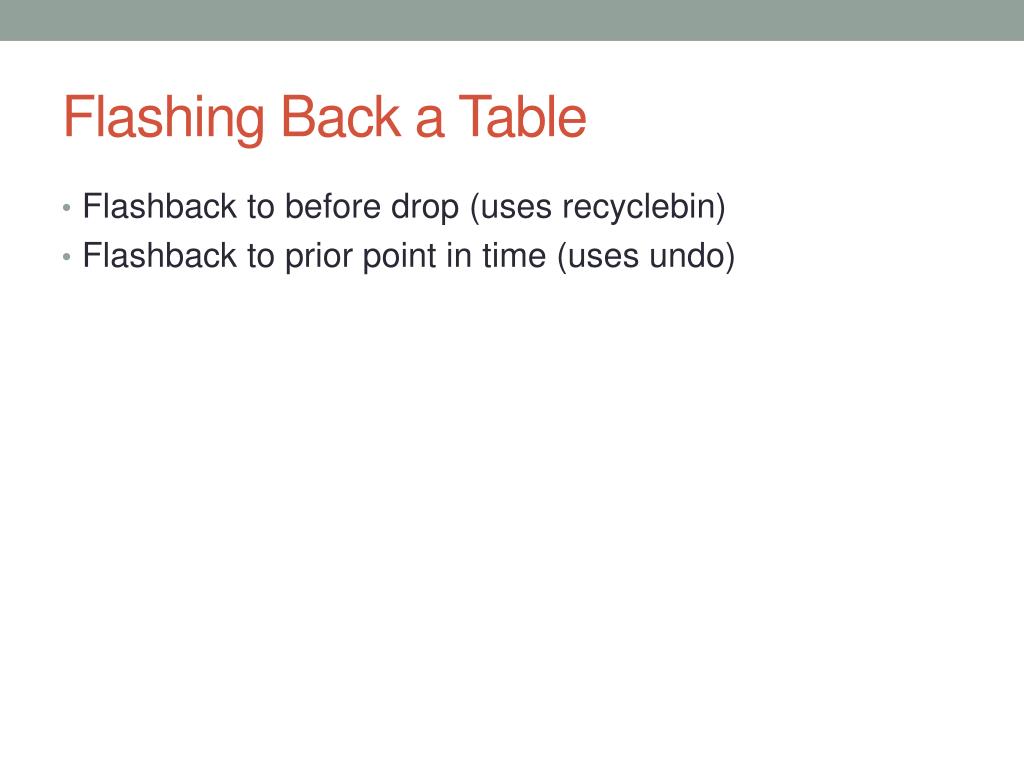 Flashing Back a Table

• Flashback to before drop (uses recyclebin)
• Flashback to prior point in time (uses undo)